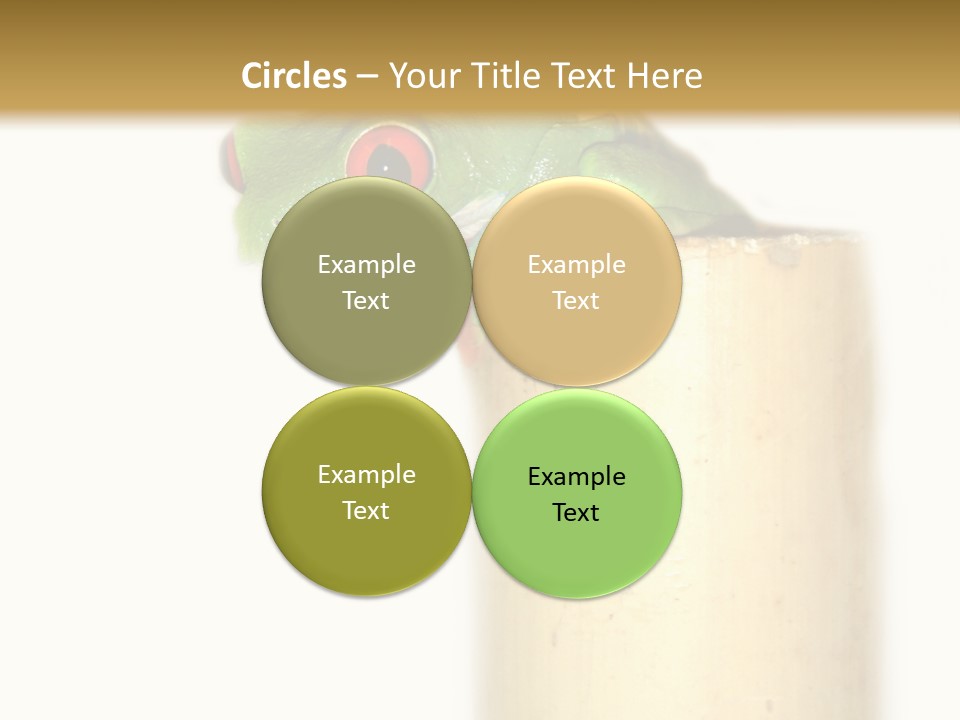 Circles – Your Title Text Here

Example Text

Example Text

Example Text

Example Text